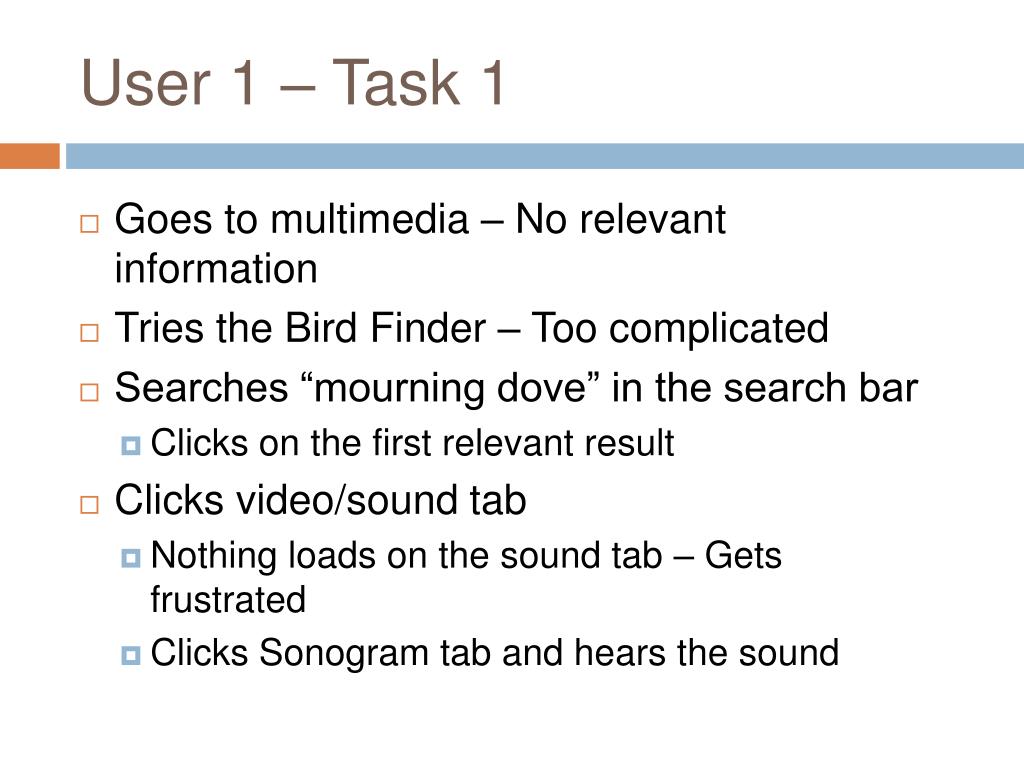 User 1 – Task 1

Goes to multimedia – No relevant information

Tries the Bird Finder – Too complicated

Searches “mourning dove” in the search bar

Clicks on the first relevant result

Clicks video/sound tab

Nothing loads on the sound tab – Gets frustrated

Clicks Sonogram tab and hears the sound